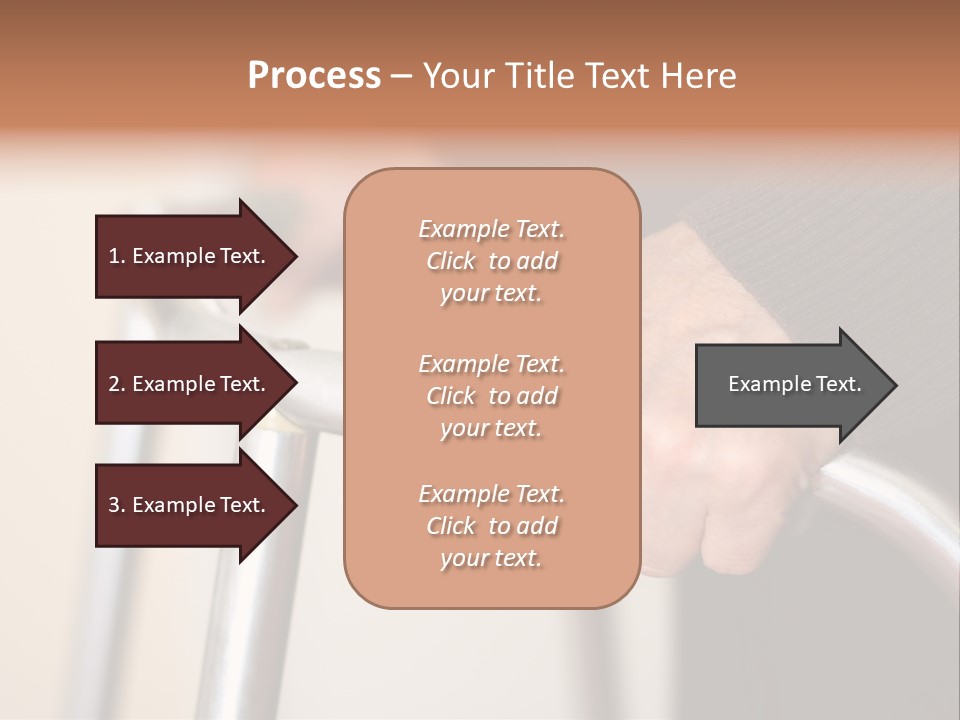 Process – Your Title Text Here

1. Example Text.

2. Example Text.

3. Example Text.

Example Text. Click to add your text.

Example Text. Click to add your text.

Example Text. Click to add your text.

Example Text.